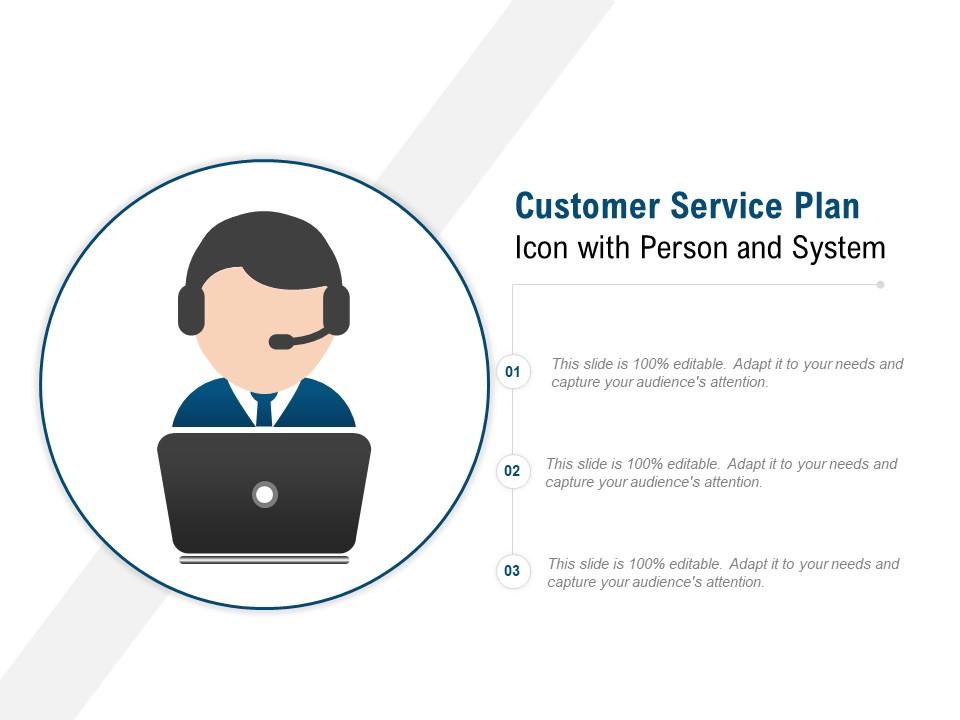 Customer Service Plan
Icon with Person and System

01 This slide is 100% editable. Adapt it to your needs and capture your audience's attention.

02 This slide is 100% editable. Adapt it to your needs and capture your audience's attention.

03 This slide is 100% editable. Adapt it to your needs and capture your audience's attention.